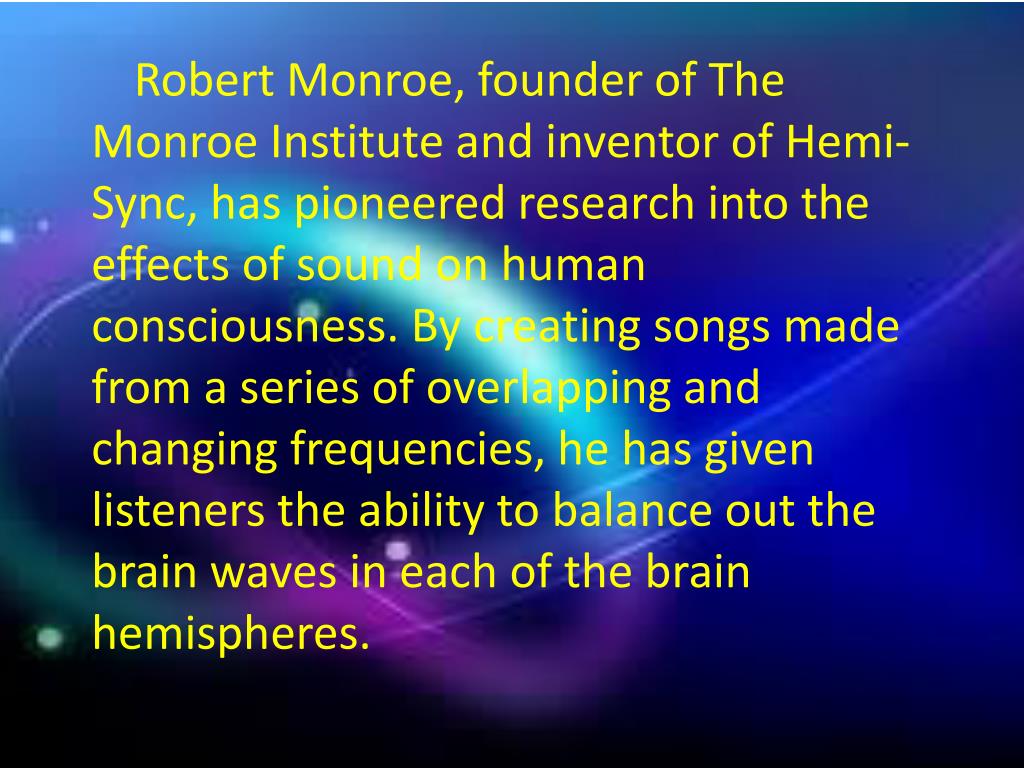 Robert Monroe, founder of The Monroe Institute and inventor of Hemi-Sync, has pioneered research into the effects of sound on human consciousness. By creating songs made from a series of overlapping and changing frequencies, he has given listeners the ability to balance out the brain waves in each of the brain hemispheres.